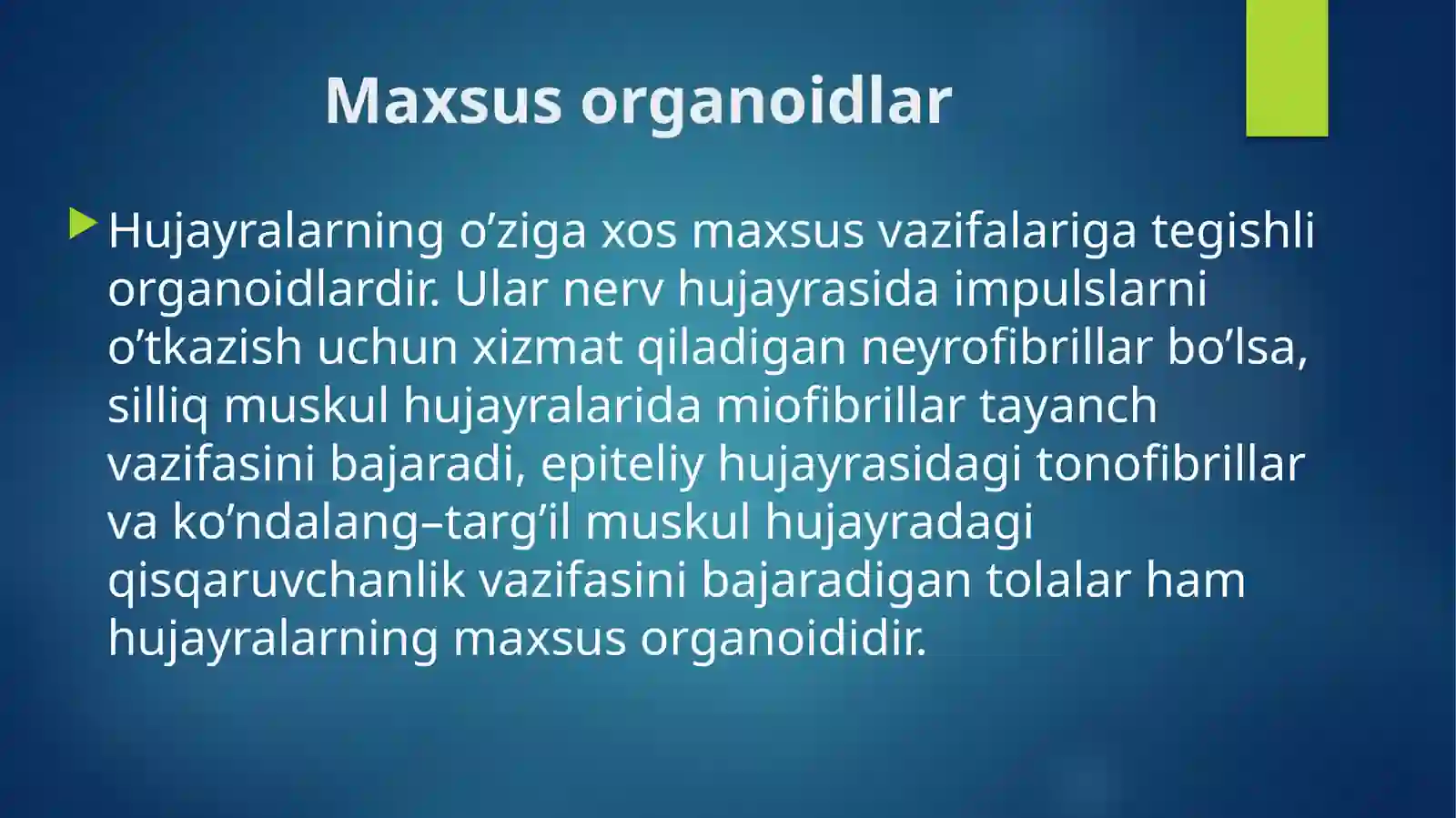 Maxsus organoidlar

Hujayralarning o’ziga xos maxsus vazifalariga tegishli organoidlardir. Ular nerv hujayrasida impulslarni o’tkazish uchun xizmat qiladigan neyrofibrillar bo’lsa, silliq muskul hujayralarida miofibrillar tayanch vazifasini bajaradi, epiteliy hujayrasidagi tonofibrillar va ko’ndalang–targ’il muskul hujayradagi qisqaruvchanlik vazifasini bajaradigan tolalar ham hujayralarning maxsus organoididir.